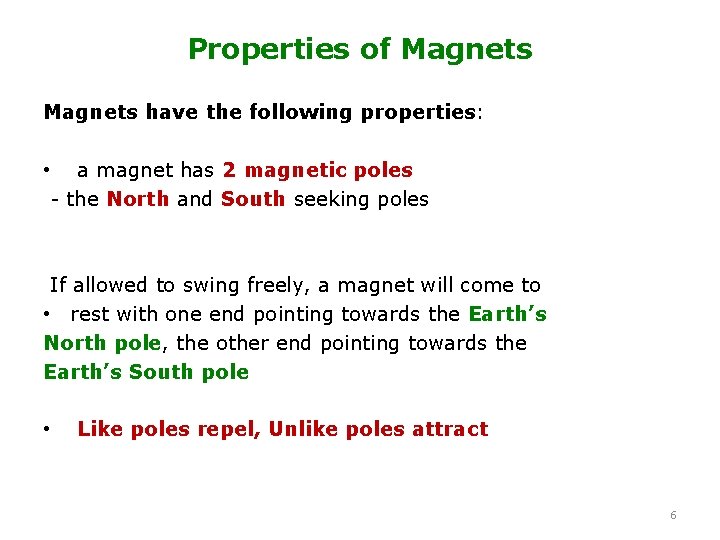 Properties of Magnets

Magnets have the following properties:

• a magnet has 2 magnetic poles
- the North and South seeking poles

If allowed to swing freely, a magnet will come to
• rest with one end pointing towards the Earth's North pole, the other end pointing towards the Earth's South pole

• Like poles repel, Unlike poles attract

6